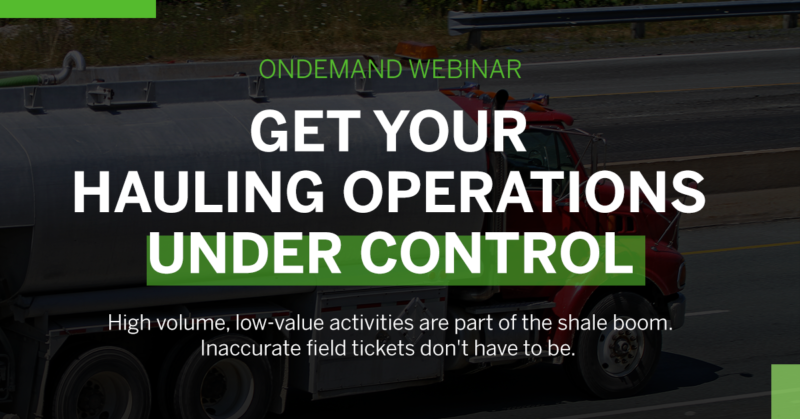 ONDEMAND WEBINAR

GET YOUR HAULING OPERATIONS UNDER CONTROL

High volume, low-value activities are part of the shale boom. Inaccurate field tickets don't have to be.